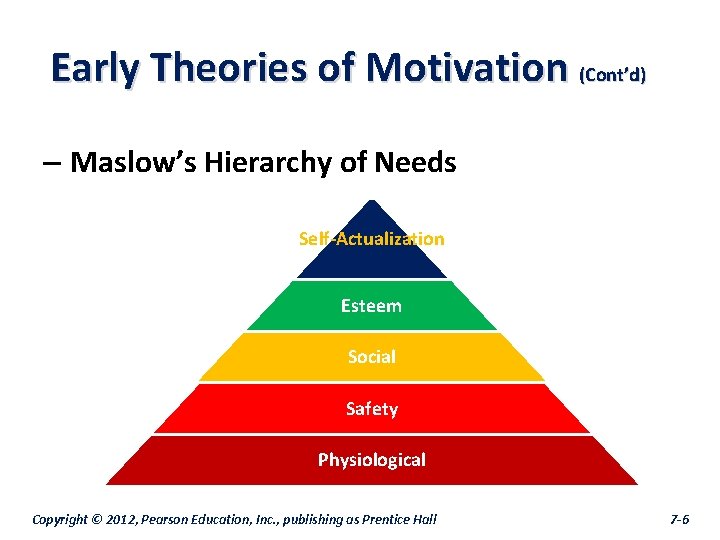 Early Theories of Motivation (Cont'd)

– Maslow's Hierarchy of Needs

Self-Actualization

Esteem

Social

Safety

Physiological

Copyright © 2012, Pearson Education, Inc., publishing as Prentice Hall

7-6